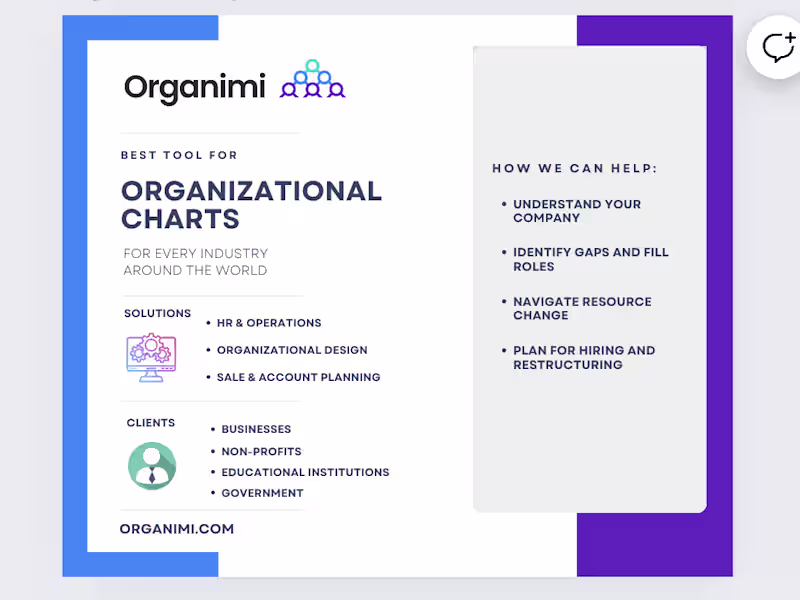 Organimi

BEST TOOL FOR

ORGANIZATIONAL CHARTS

FOR EVERY INDUSTRY AROUND THE WORLD

SOLUTIONS

• HR & OPERATIONS
• ORGANIZATIONAL DESIGN
• SALE & ACCOUNT PLANNING

CLIENTS

• BUSINESSES
• NON-PROFITS
• EDUCATIONAL INSTITUTIONS
• GOVERNMENT

ORGANIMI.COM

HOW WE CAN HELP:

• UNDERSTAND YOUR COMPANY
• IDENTIFY GAPS AND FILL ROLES
• NAVIGATE RESOURCE CHANGE
• PLAN FOR HIRING AND RESTRUCTURING